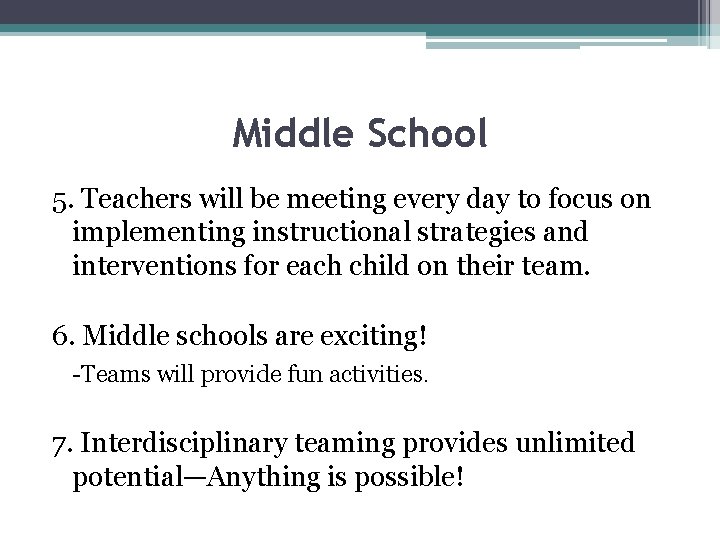 Middle School

5. Teachers will be meeting every day to focus on implementing instructional strategies and interventions for each child on their team.

6. Middle schools are exciting!

-Teams will provide fun activities.

7. Interdisciplinary teaming provides unlimited potential—Anything is possible!